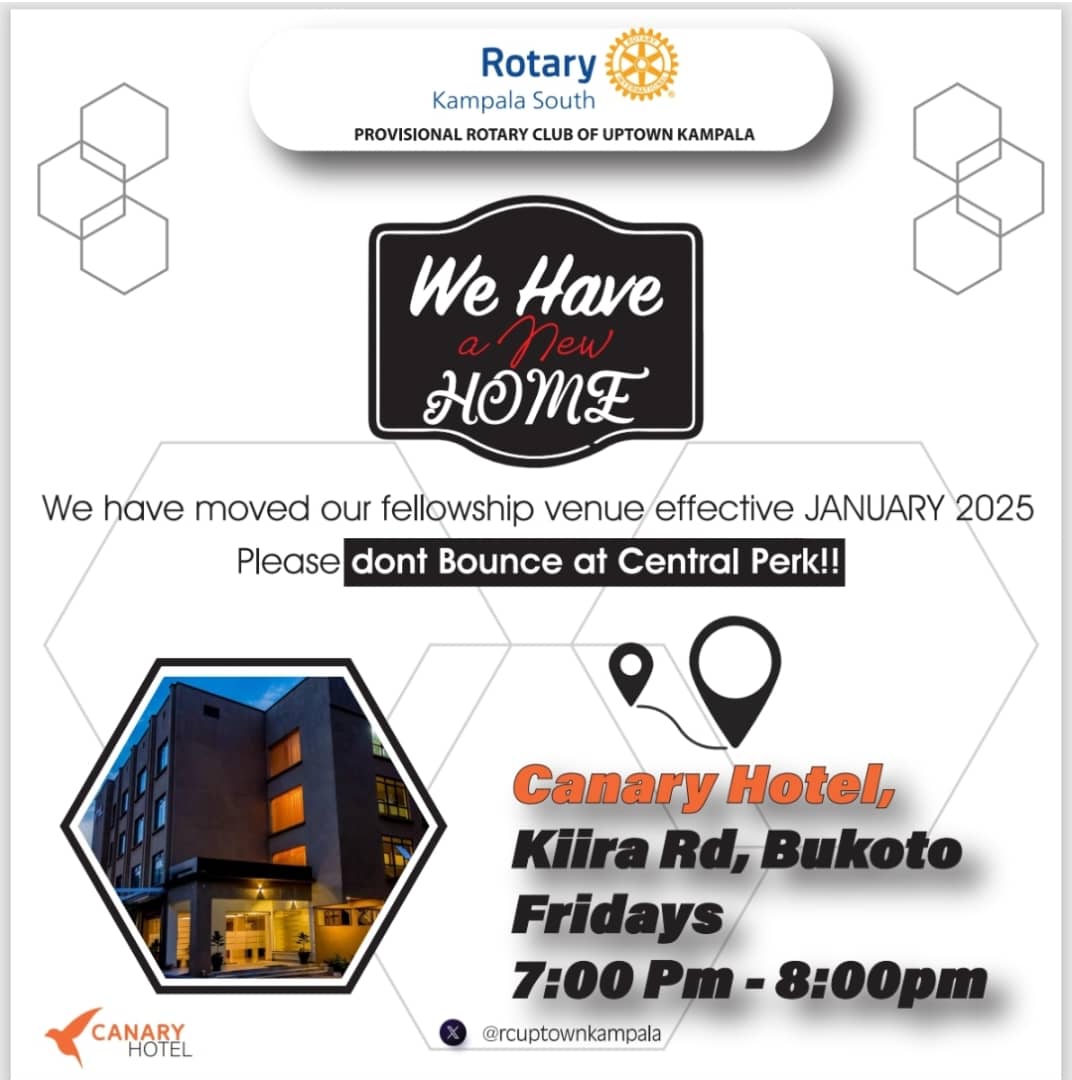 Rotary
Kampala South
PROVISIONAL ROTARY CLUB OF UPTOWN KAMPALA

We Have a New HOME

We have moved our fellowship venue effective JANUARY 2025
Please dont Bounce at Central Perk!!

Canary Hotel,
Kiira Rd, Bukoto
Fridays
7:00 Pm - 8:00pm

CANARY HOTEL

@rcuptownkampala